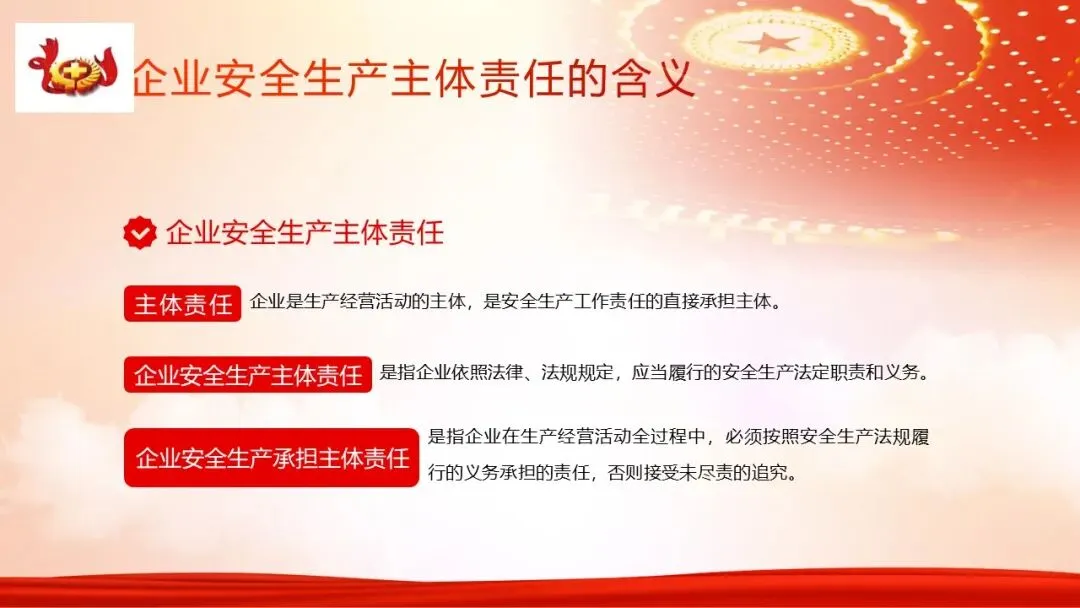 企业安全生产主体责任的含义

企业安全生产主体责任

主体责任 企业是生产经营活动的主体，是安全生产工作责任的直接承担主体。

企业安全生产主体责任 是指企业依照法律、法规规定，应当履行的安全生产法定职责和义务。

企业安全生产承担主体责任 是指企业在生产经营活动全过程中，必须按照安全生产法规履行的义务承担的责任，否则接受未尽责的追究。